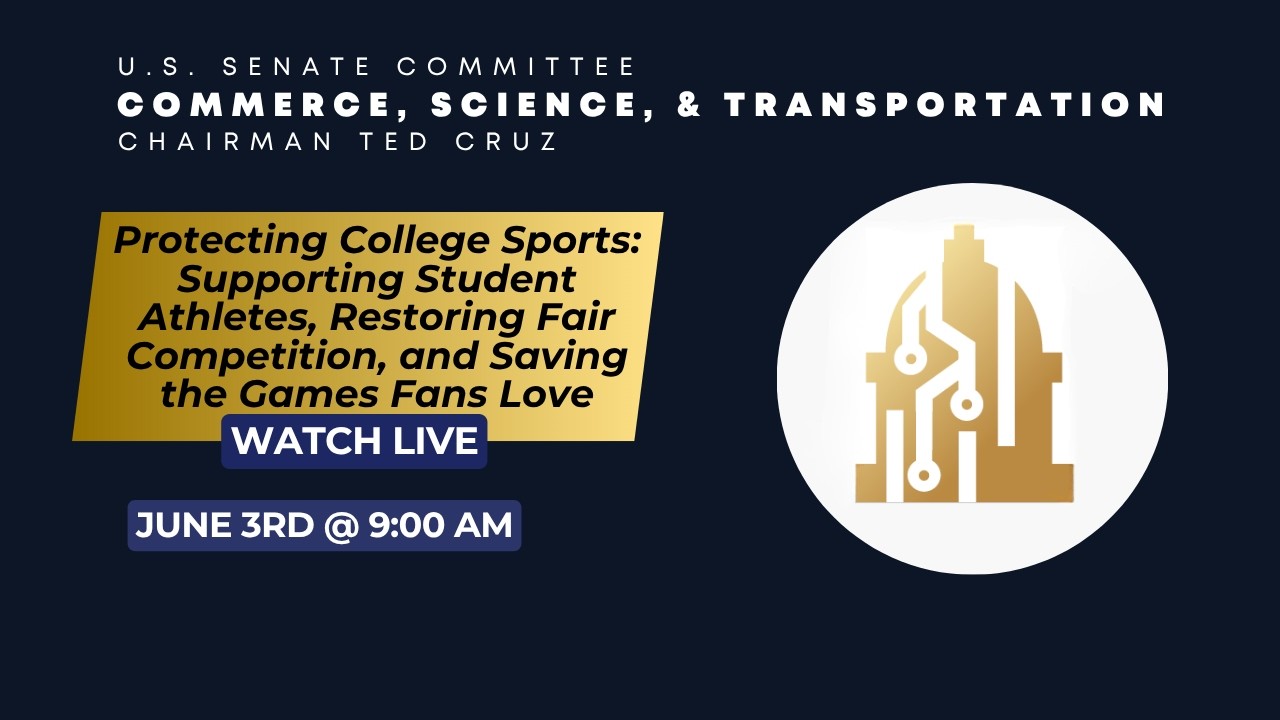 U.S. SENATE COMMITTEE
COMMERCE, SCIENCE, & TRANSPORTATION
CHAIRMAN TED CRUZ

Protecting College Sports: Supporting Student Athletes, Restoring Fair Competition, and Saving the Games Fans Love

WATCH LIVE

JUNE 3RD @ 9:00 AM